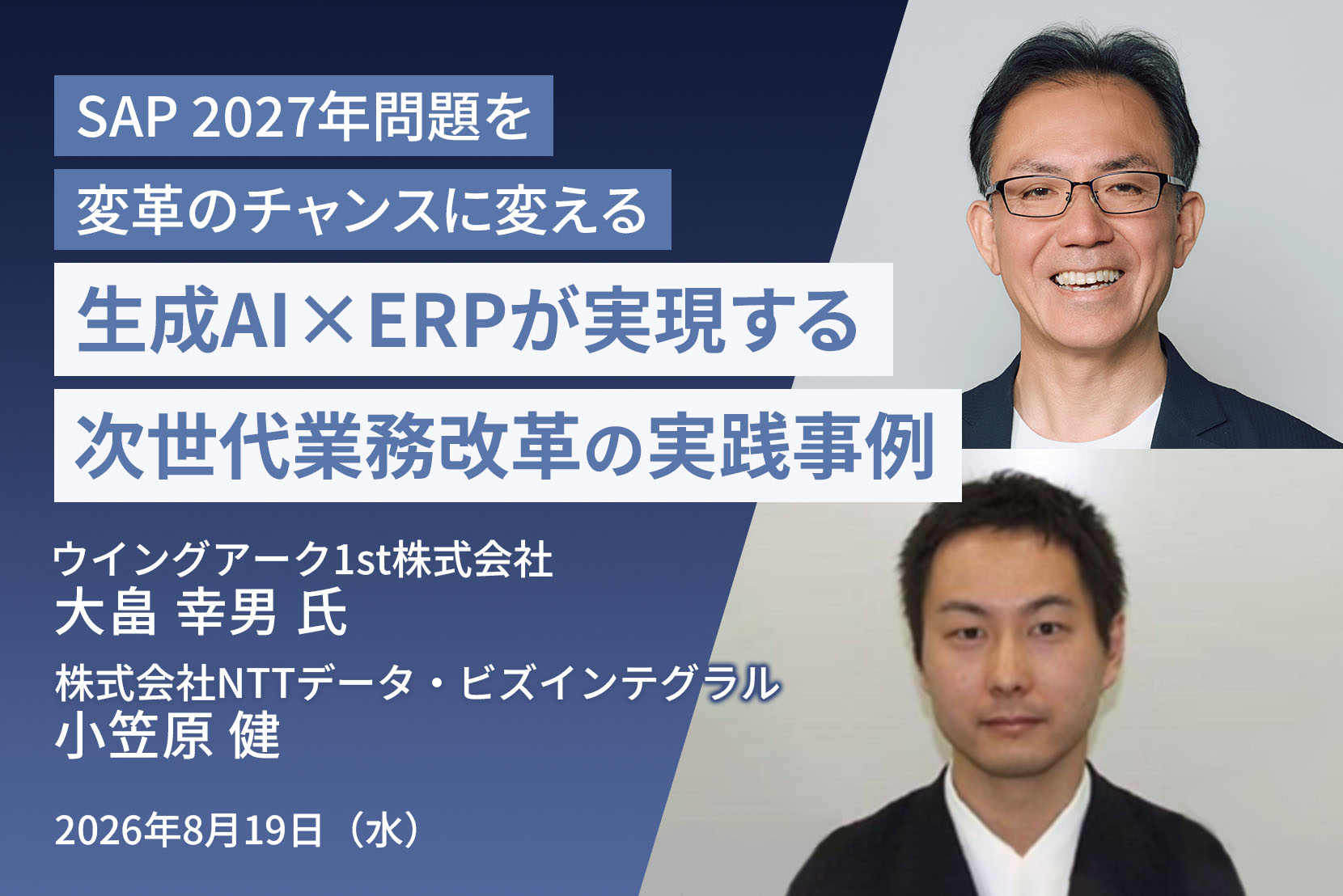 SAP 2027年問題を
変革のチャンスに変える
生成AI×ERPが実現する
次世代業務改革の実践事例

ウイングアーク1st株式会社
大畠 幸男 氏
株式会社NTTデータ・ビズインテグラル
小笠原 健

2026年8月19日（水）